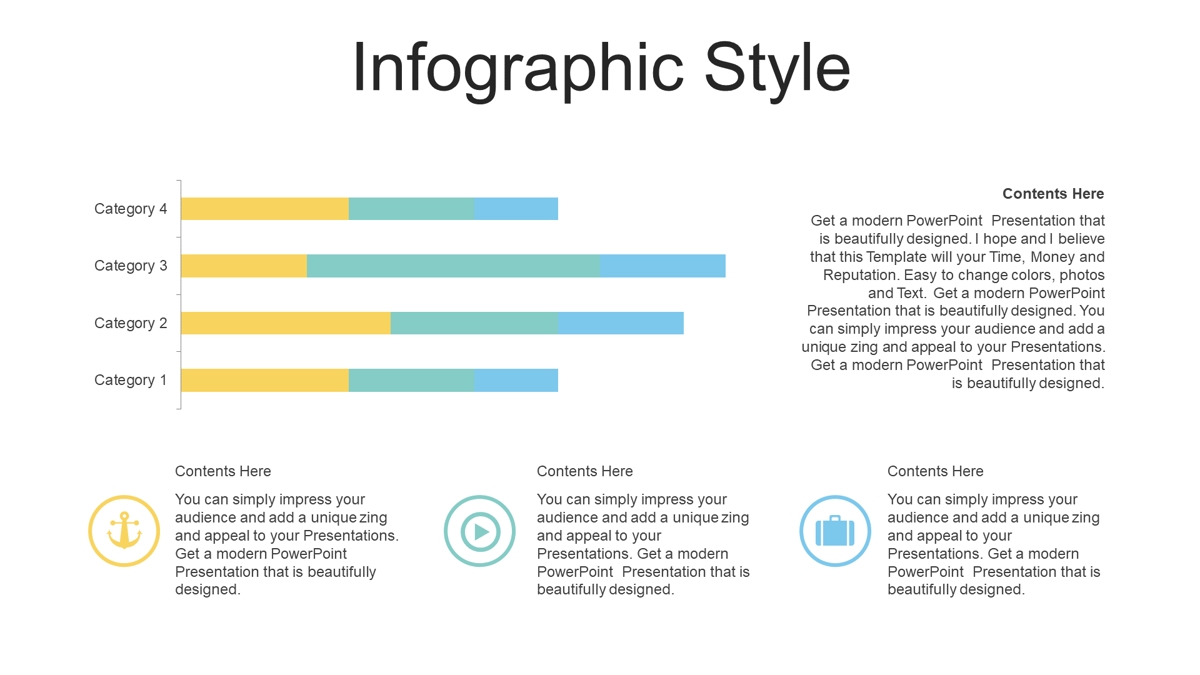 Infographic Style

Category 4
Category 3
Category 2
Category 1

Contents Here

Get a modern PowerPoint Presentation that is beautifully designed. I hope and I believe that this Template will your Time, Money and Reputation. Easy to change colors, photos and Text. Get a modern PowerPoint Presentation that is beautifully designed. You can simply impress your audience and add a unique zing and appeal to your Presentations. Get a modern PowerPoint Presentation that is beautifully designed.

Contents Here

You can simply impress your audience and add a unique zing and appeal to your Presentations. Get a modern PowerPoint Presentation that is beautifully designed.

Contents Here

You can simply impress your audience and add a unique zing and appeal to your Presentations. Get a modern PowerPoint Presentation that is beautifully designed.

Contents Here

You can simply impress your audience and add a unique zing and appeal to your Presentations. Get a modern PowerPoint Presentation that is beautifully designed.